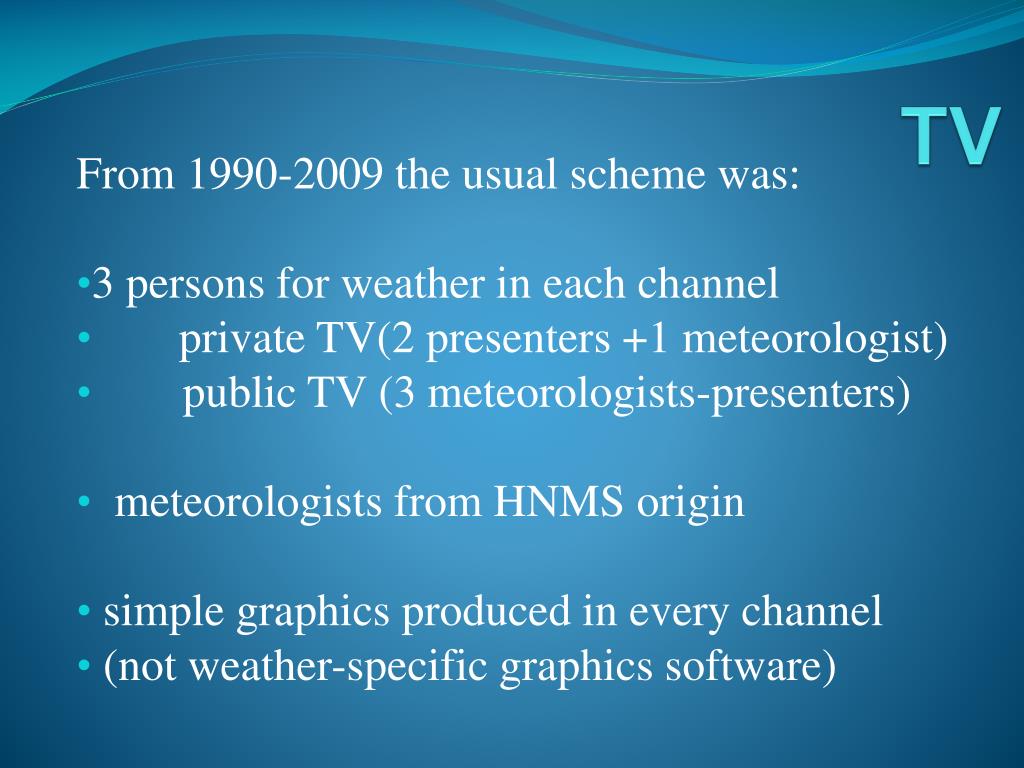 TV

From 1990-2009 the usual scheme was:

•3 persons for weather in each channel
• private TV(2 presenters +1 meteorologist)
• public TV (3 meteorologists-presenters)

• meteorologists from HNMS origin

• simple graphics produced in every channel
• (not weather-specific graphics software)